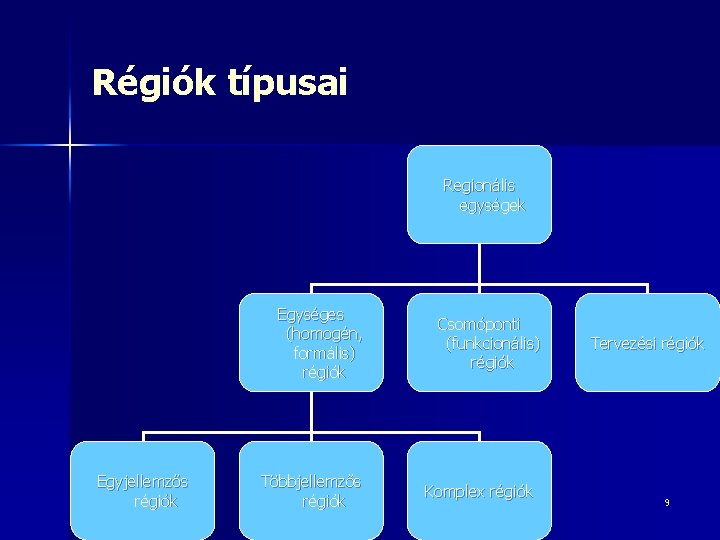 Régiók típusai

Regionális egységek

Egységes (homogén, formális) régiók

Csomóponti (funkcionális) régiók

Tervezési régiók

Egyjellemzős régiók

Többjellemzős régiók

Komplex régiók

9